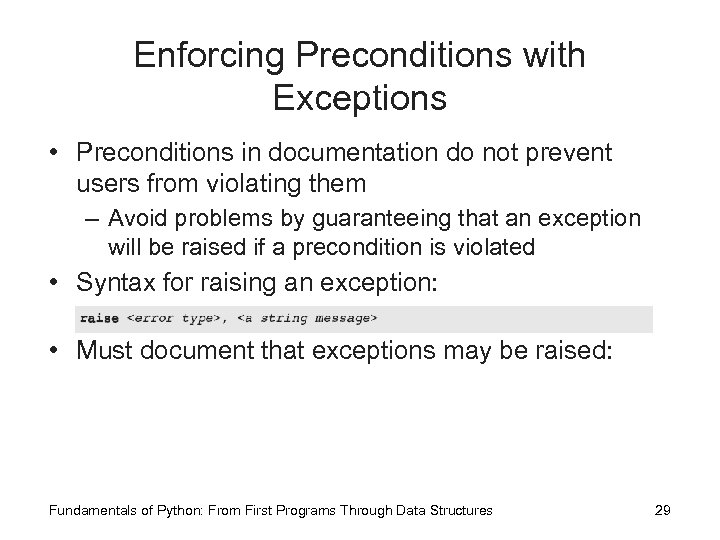 Enforcing Preconditions with Exceptions

• Preconditions in documentation do not prevent users from violating them

– Avoid problems by guaranteeing that an exception will be raised if a precondition is violated

• Syntax for raising an exception:

raise <error type>, <a string message>

• Must document that exceptions may be raised:

Fundamentals of Python: From First Programs Through Data Structures

29